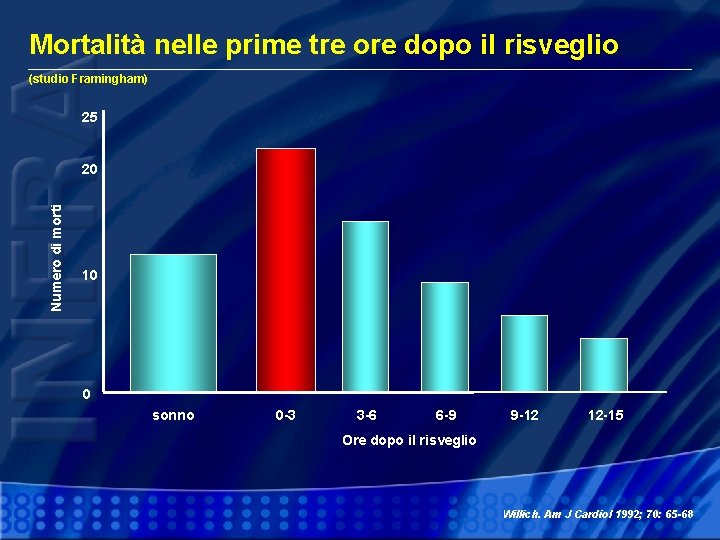 Mortalità nelle prime tre ore dopo il risveglio

(studio Framingham)

INFRA

Numero di morti

25
20
10
0

sonno
0-3
3-6
6-9
9-12
12-15

Ore dopo il risveglio

Willich. Am J Cardiol 1992; 70: 65-68